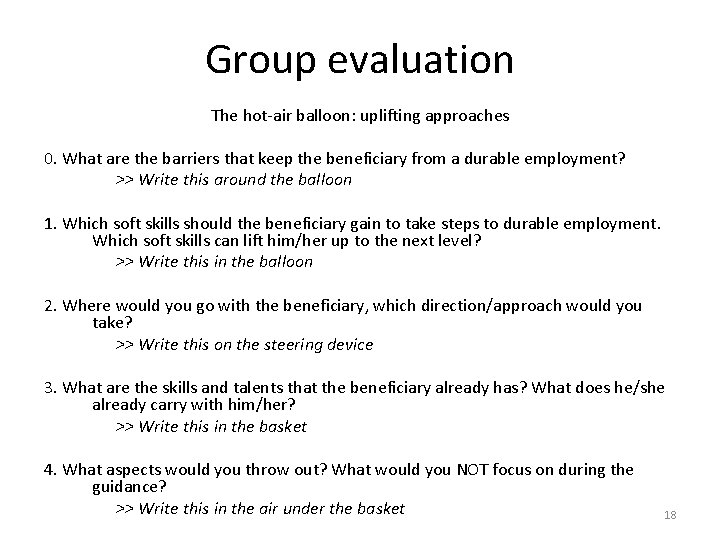 Group evaluation

The hot-air balloon: uplifting approaches

0. What are the barriers that keep the beneficiary from a durable employment?
>> Write this around the balloon

1. Which soft skills should the beneficiary gain to take steps to durable employment. Which soft skills can lift him/her up to the next level?
>> Write this in the balloon

2. Where would you go with the beneficiary, which direction/approach would you take?
>> Write this on the steering device

3. What are the skills and talents that the beneficiary already has? What does he/she already carry with him/her?
>> Write this in the basket

4. What aspects would you throw out? What would you NOT focus on during the guidance?
>> Write this in the air under the basket

18